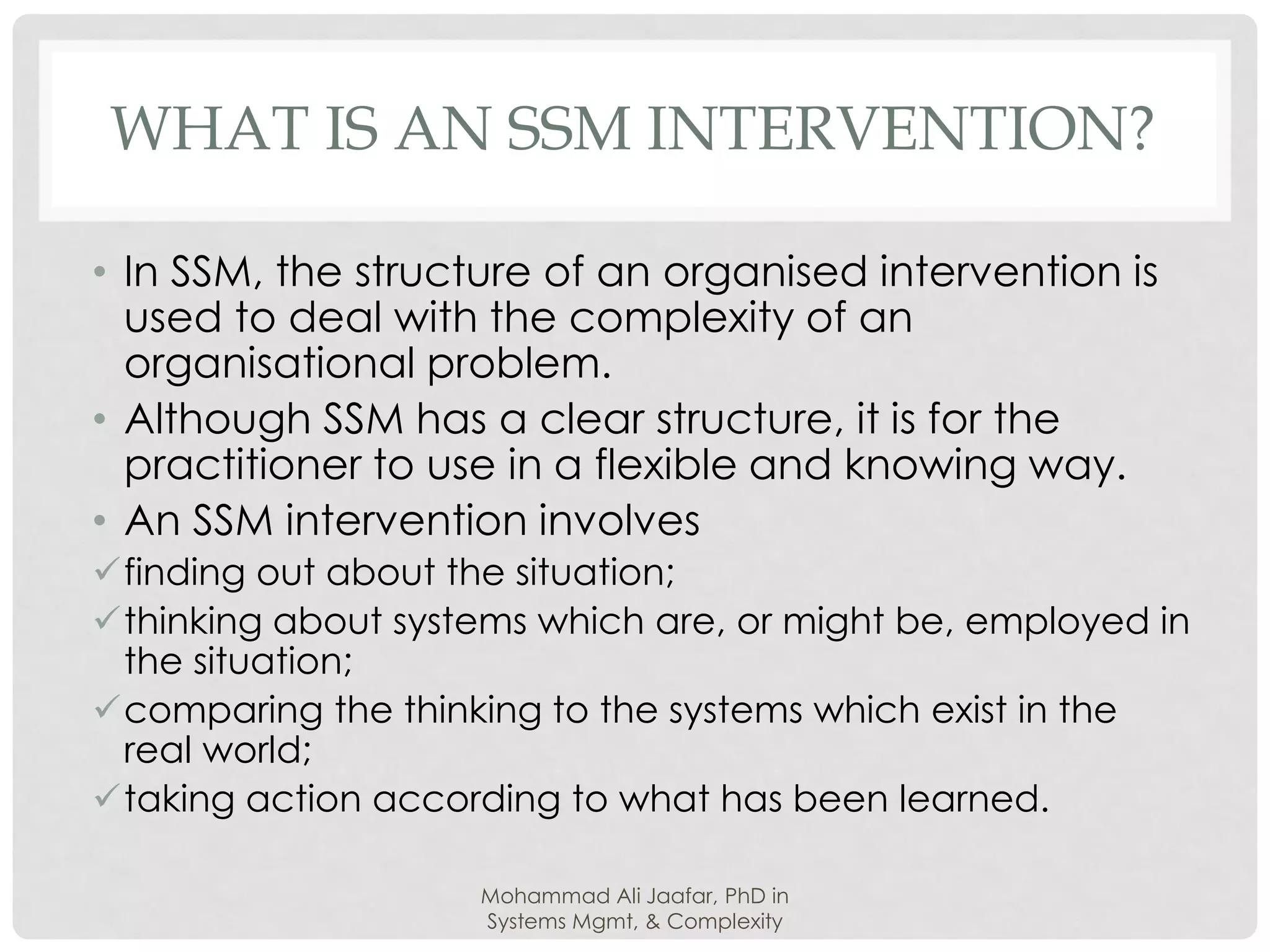 WHAT IS AN SSM INTERVENTION?

• In SSM, the structure of an organised intervention is used to deal with the complexity of an organisational problem.
• Although SSM has a clear structure, it is for the practitioner to use in a flexible and knowing way.
• An SSM intervention involves
✓ finding out about the situation;
✓ thinking about systems which are, or might be, employed in the situation;
✓ comparing the thinking to the systems which exist in the real world;
✓ taking action according to what has been learned.

Mohammad Ali Jaafar, PhD in Systems Mgmt, & Complexity